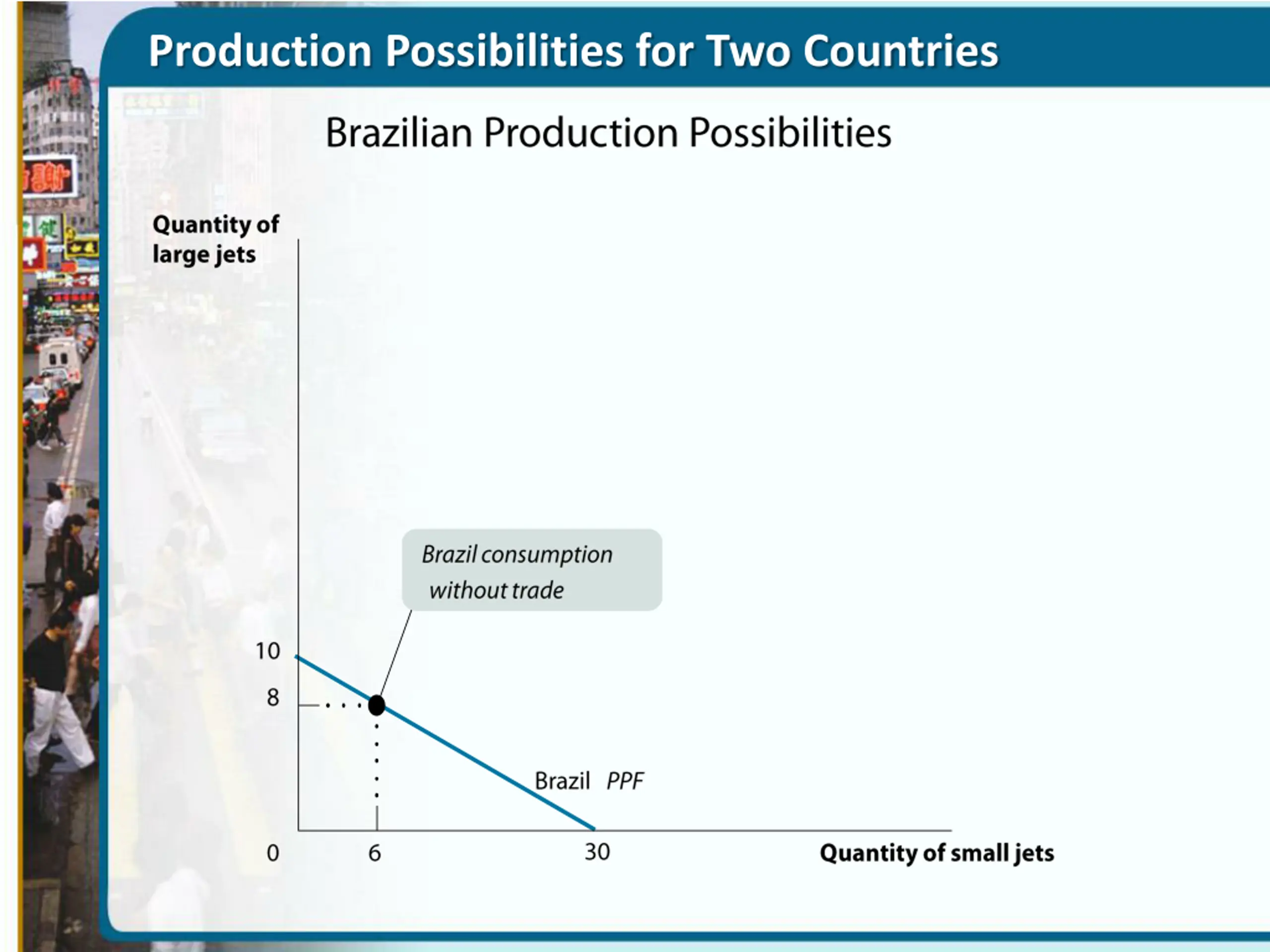 Production Possibilities for Two Countries

Brazilian Production Possibilities

Quantity of large jets

Brazil consumption without trade

10

8

Brazil PPF

0

6

30

Quantity of small jets